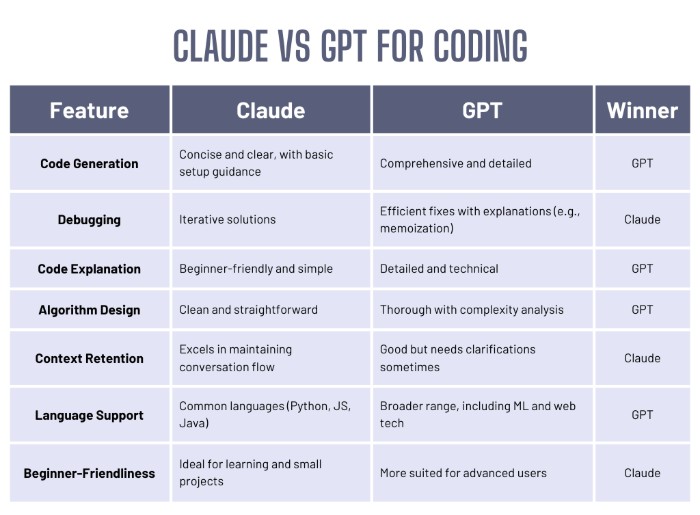 CLAUDE VS GPT FOR CODING

| Feature | Claude | GPT | Winner |
|---|---|---|---|
| Code Generation | Concise and clear, with basic setup guidance | Comprehensive and detailed | GPT |
| Debugging | Iterative solutions | Efficient fixes with explanations (e.g., memoization) | Claude |
| Code Explanation | Beginner-friendly and simple | Detailed and technical | GPT |
| Algorithm Design | Clean and straightforward | Thorough with complexity analysis | GPT |
| Context Retention | Excels in maintaining conversation flow | Good but needs clarifications sometimes | Claude |
| Language Support | Common languages (Python, JS, Java) | Broader range, including ML and web tech | GPT |
| Beginner-Friendliness | Ideal for learning and small projects | More suited for advanced users | Claude |